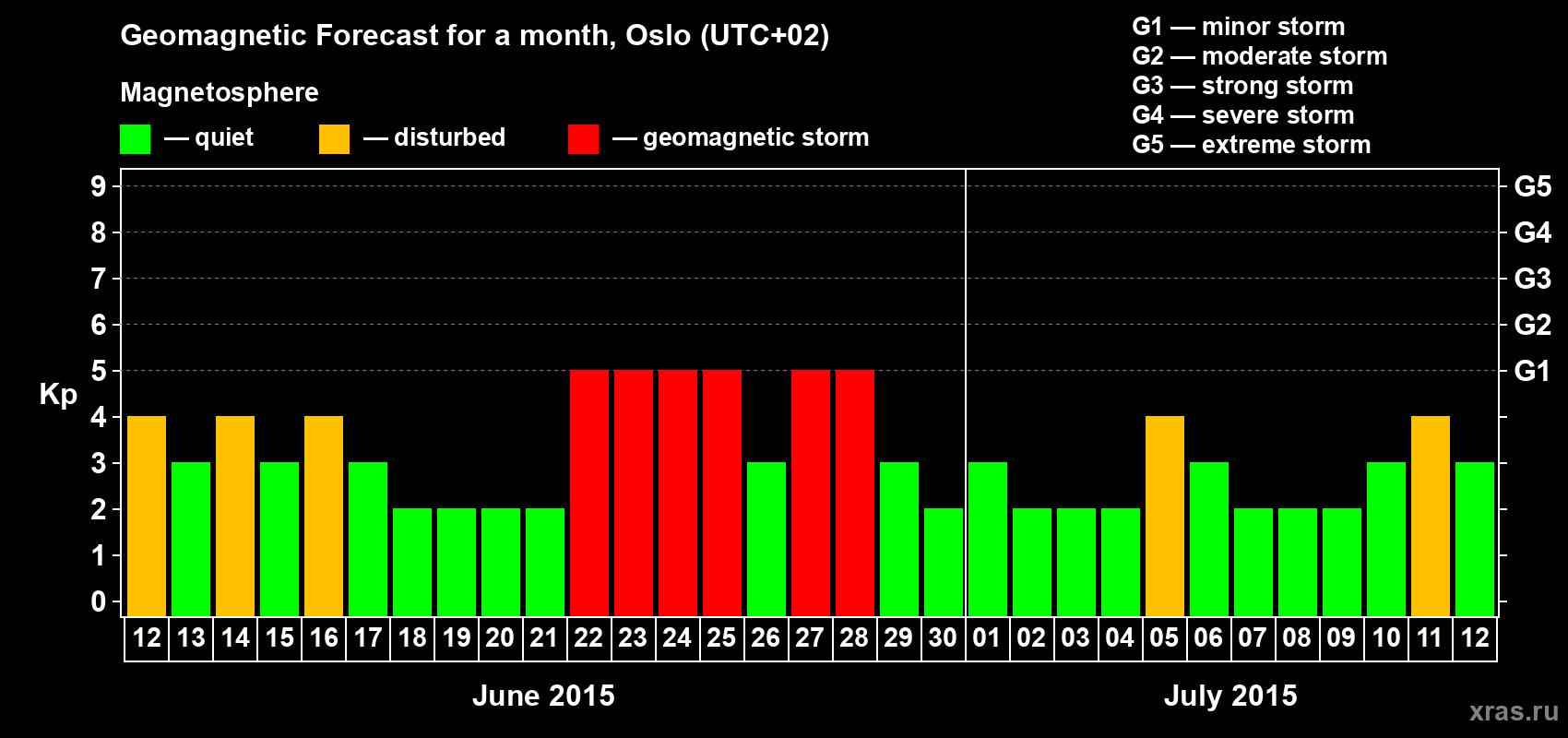 Geomagnetic Forecast for a month, Oslo (UTC+02)

Magnetosphere

— quiet — disturbed — geomagnetic storm

G1 — minor storm
G2 — moderate storm
G3 — strong storm
G4 — severe storm
G5 — extreme storm

Kp

9 8 7 6 5 4 3 2 1 0

G5 G4 G3 G2 G1

12 13 14 15 16 17 18 19 20 21 22 23 24 25 26 27 28 29 30 01 02 03 04 05 06 07 08 09 10 11 12

June 2015

July 2015

xras.ru